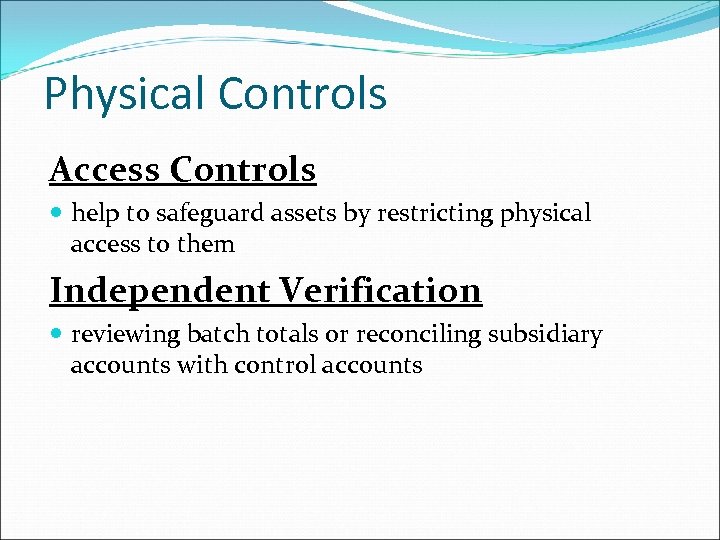 Physical Controls

Access Controls

- help to safeguard assets by restricting physical access to them

Independent Verification

- reviewing batch totals or reconciling subsidiary accounts with control accounts